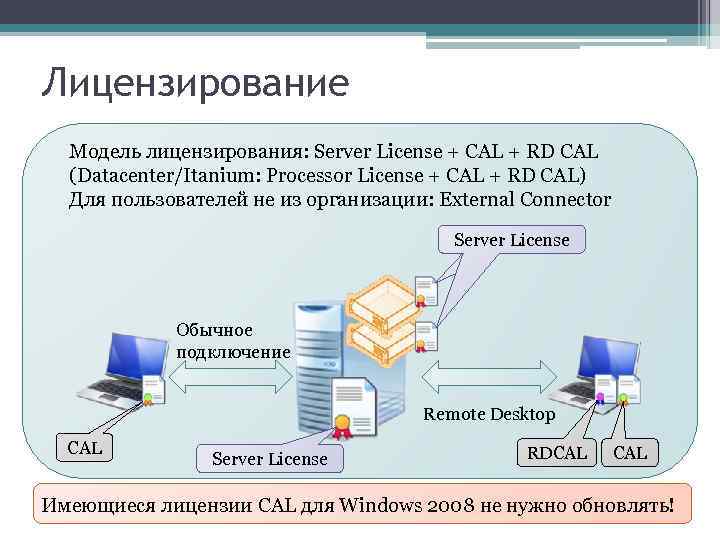 Лицензирование

Модель лицензирования: Server License + CAL + RD CAL
(Datacenter/Itanium: Processor License + CAL + RD CAL)
Для пользователей не из организации: External Connector

Server License

Обычное подключение

Remote Desktop

CAL

Server License

RDCAL

CAL

Имеющиеся лицензии CAL для Windows 2008 не нужно обновлять!